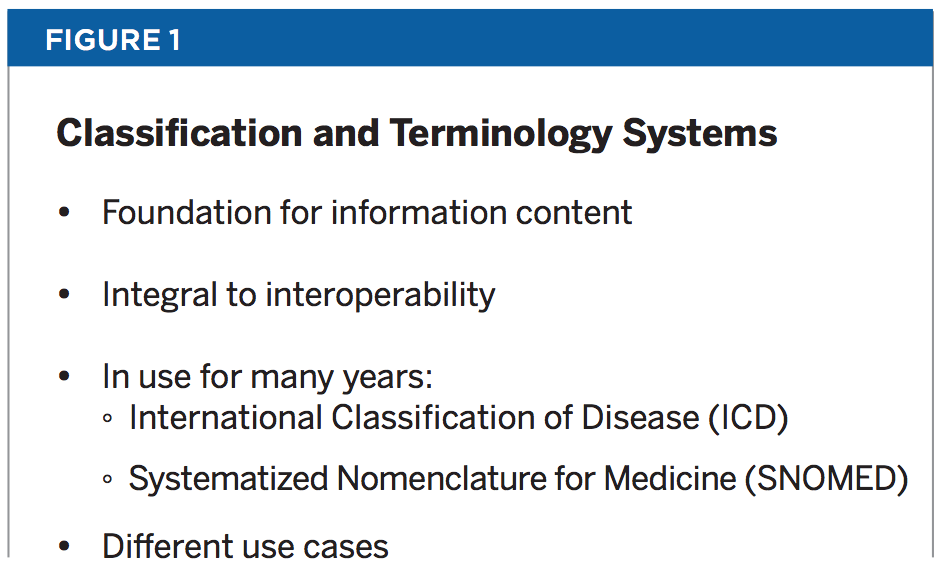 FIGURE 1

Classification and Terminology Systems

• Foundation for information content

• Integral to interoperability

• In use for many years:
◦ International Classification of Disease (ICD)
◦ Systematized Nomenclature for Medicine (SNOMED)

• Different use cases